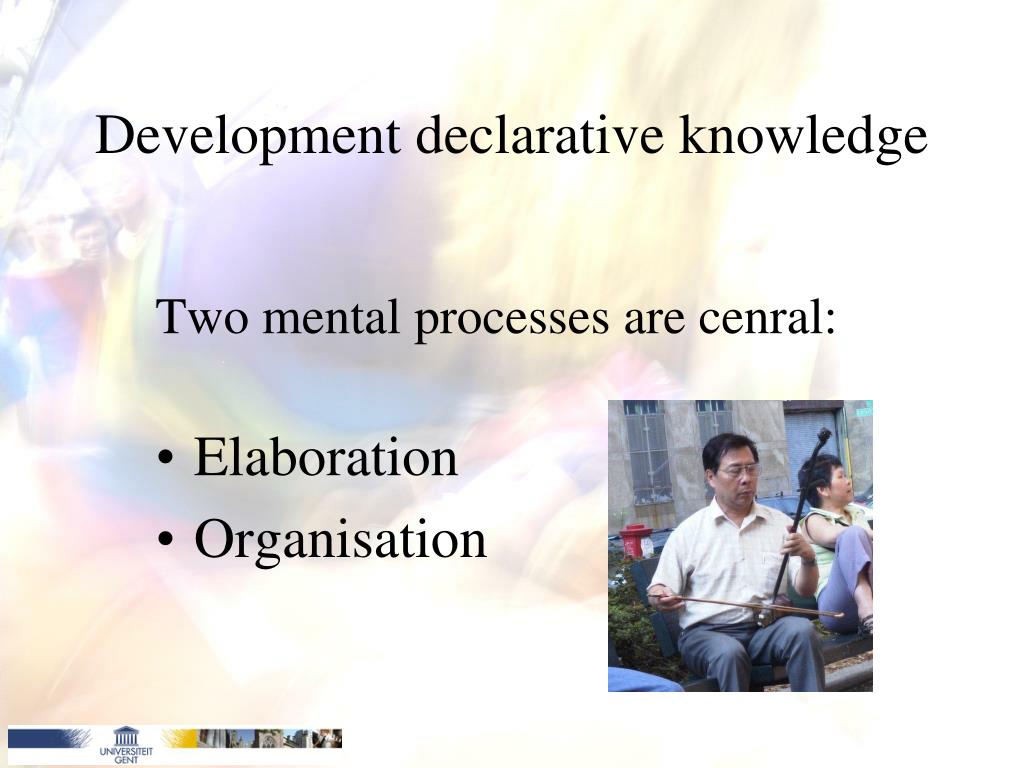 Development declarative knowledge

Two mental processes are cenral:

• Elaboration
• Organisation

UNIVERSITEIT GENT